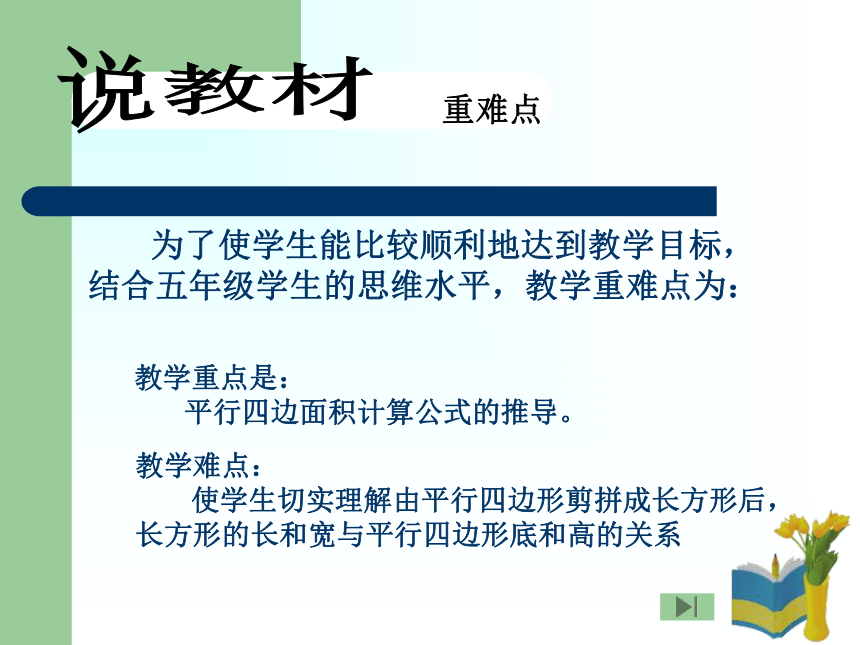 说教材

重难点

为了使学生能比较顺利地达到教学目标，结合五年级学生的思维水平，教学重难点为：

教学重点是：
平行四边面积计算公式的推导。

教学难点：
使学生切实理解由平行四边形剪拼成长方形后，长方形的长和宽与平行四边形底和高的关系